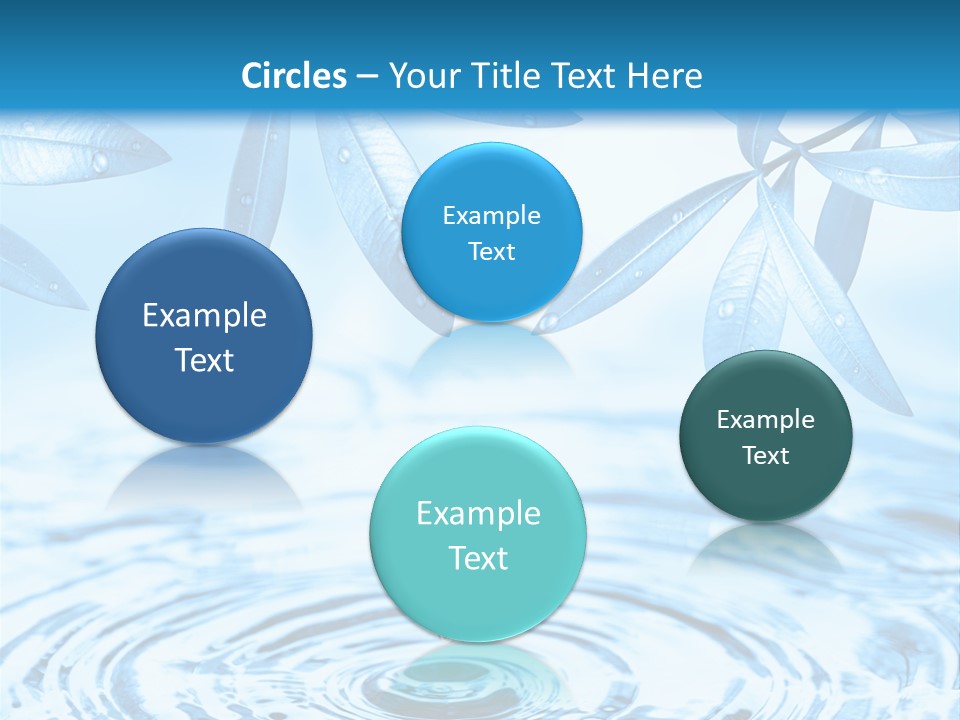 Circles – Your Title Text Here

Example Text

Example Text

Example Text

Example Text